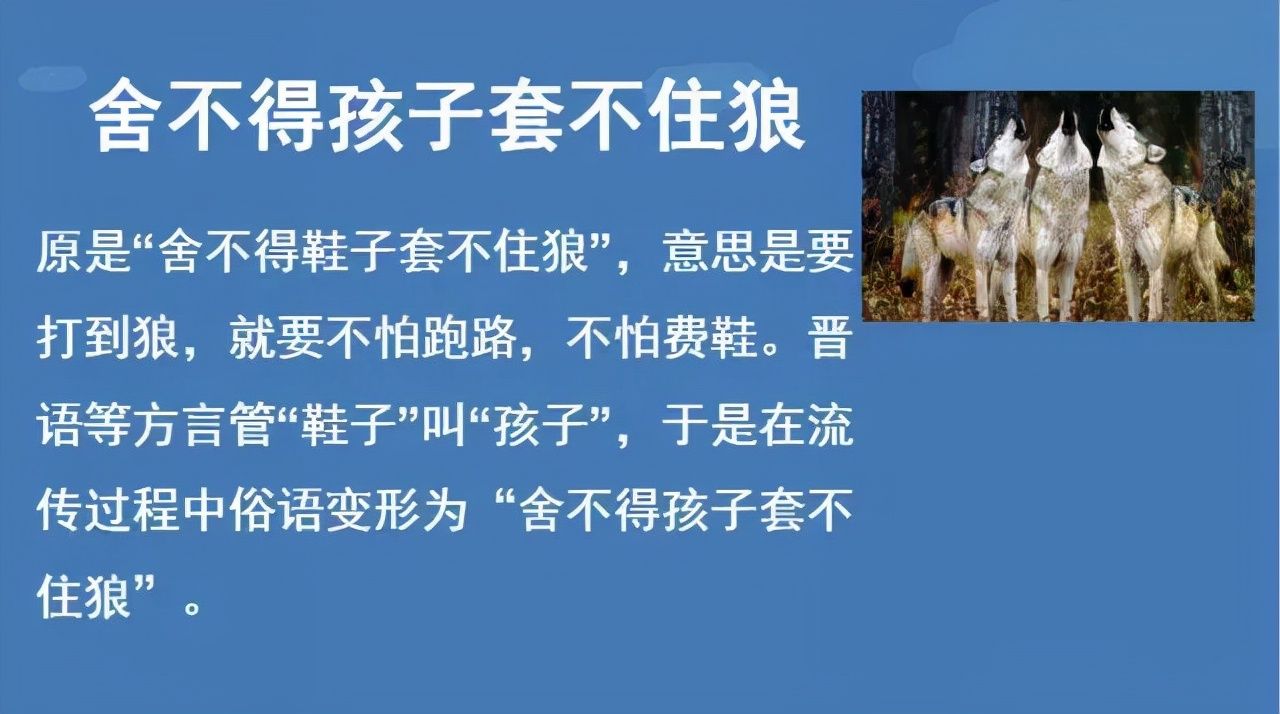 舍不得孩子套不住狼

原是“舍不得鞋子套不住狼”，意思是要打到狼，就要不怕跑路，不怕费鞋。晋语等方言管“鞋子”叫“孩子”，于是在流传过程中俗语变形为“舍不得孩子套不住狼”。